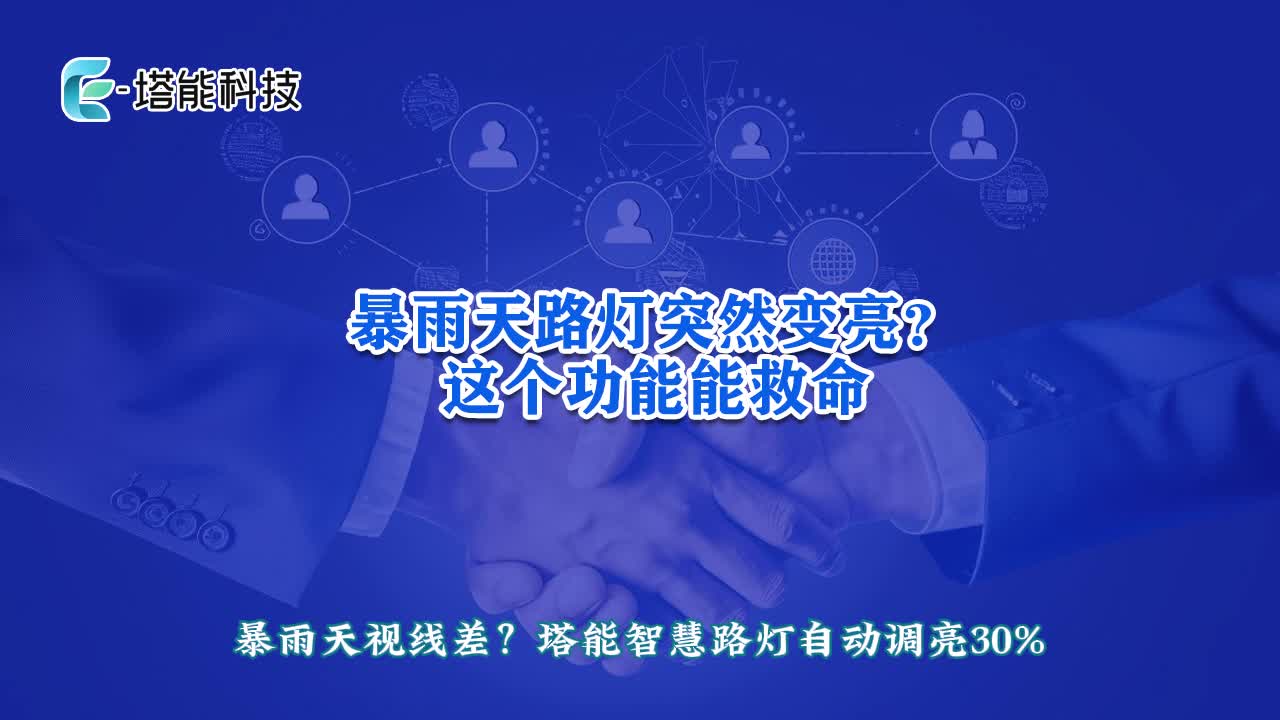 E-塔能科技

暴雨天路灯突然变亮?
这个功能能救命

暴雨天视线差？塔能智慧路灯自动调亮30%